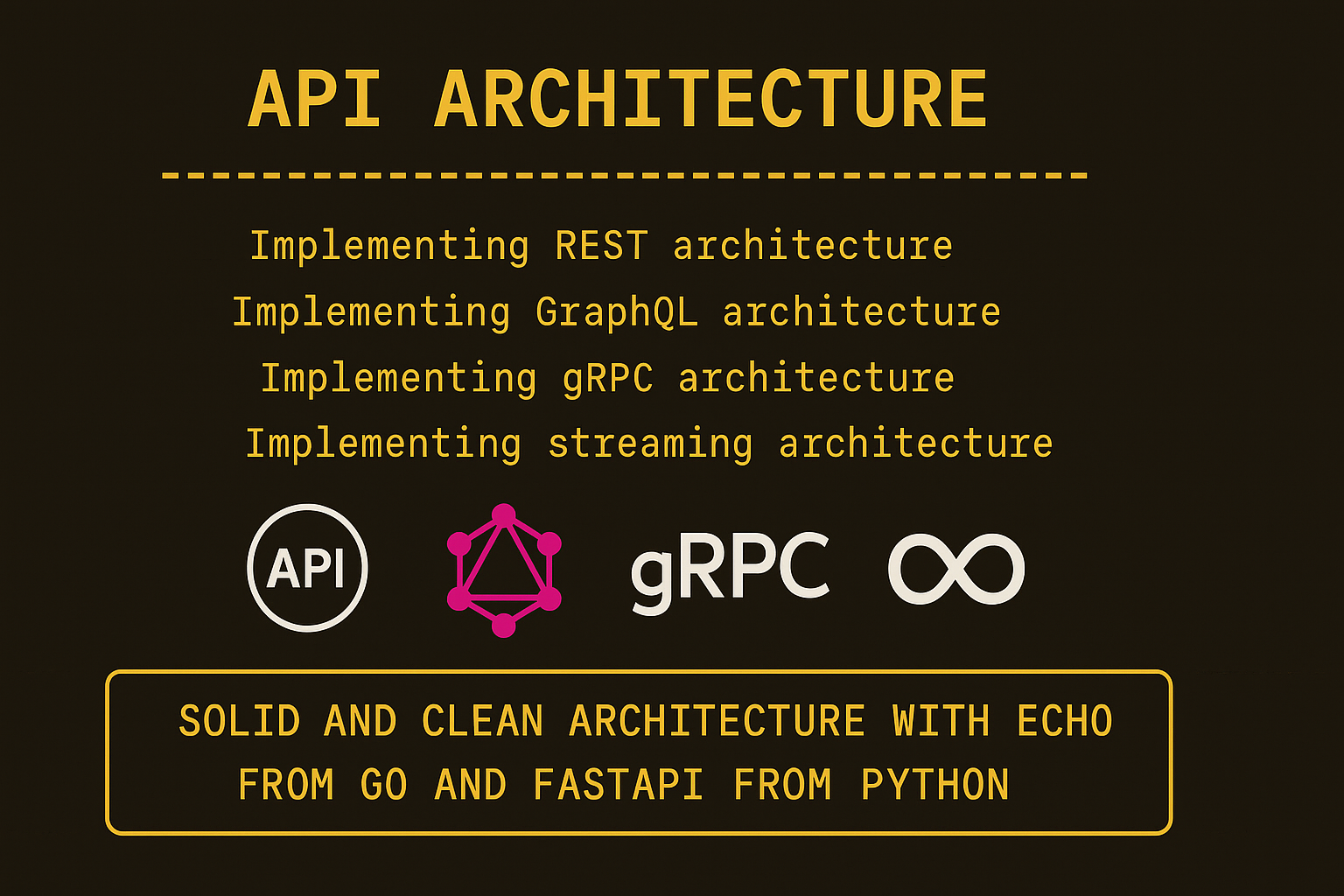 API ARCHITECTURE

Implementing REST architecture
Implementing GraphQL architecture
Implementing gRPC architecture
Implementing streaming architecture

API gRPC

SOLID AND CLEAN ARCHITECTURE WITH ECHO FROM GO AND FASTAPI FROM PYTHON